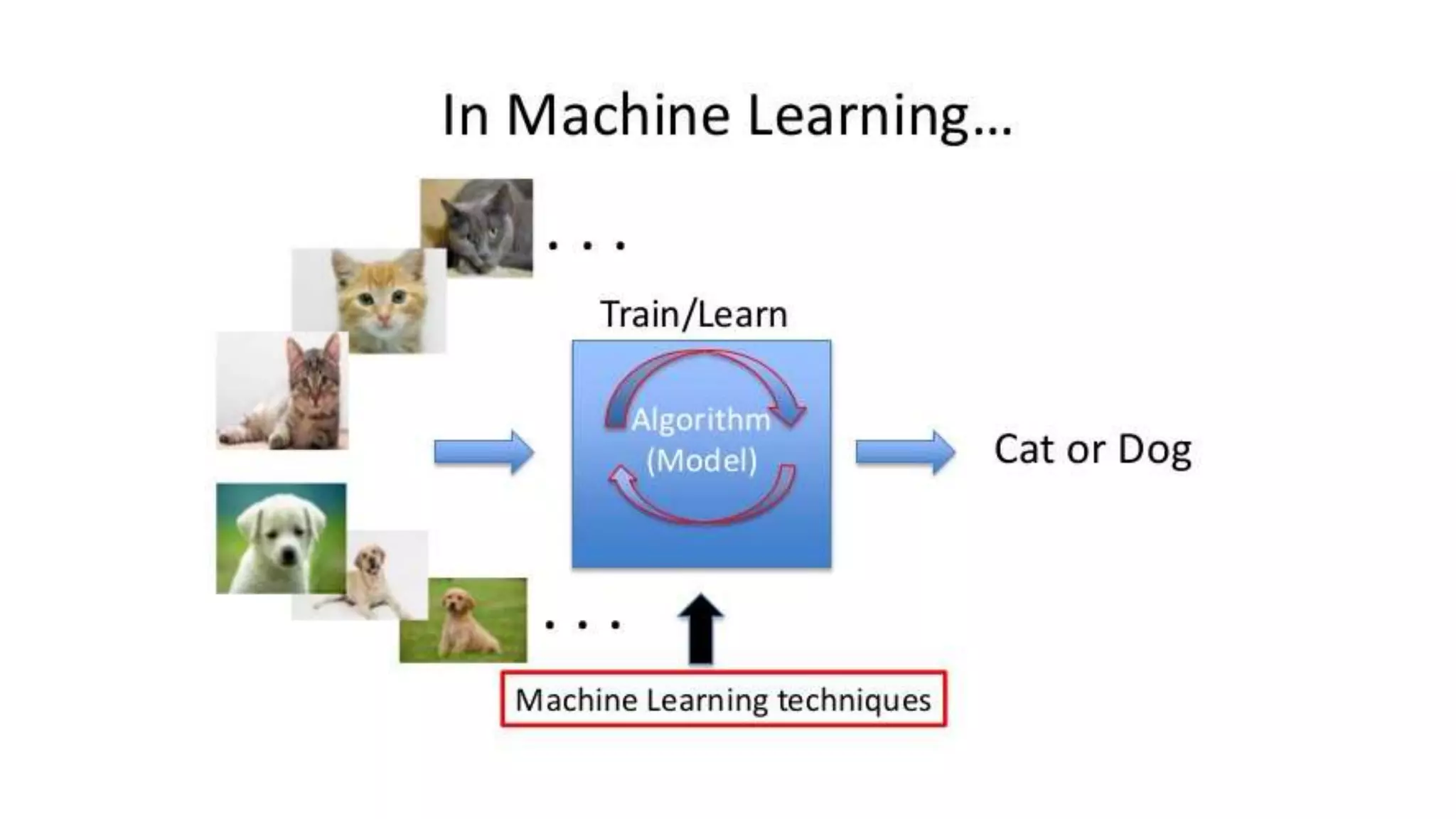 In Machine Learning...

. . .

Train/Learn

Algorithm
(Model)

Cat or Dog

. . .

Machine Learning techniques